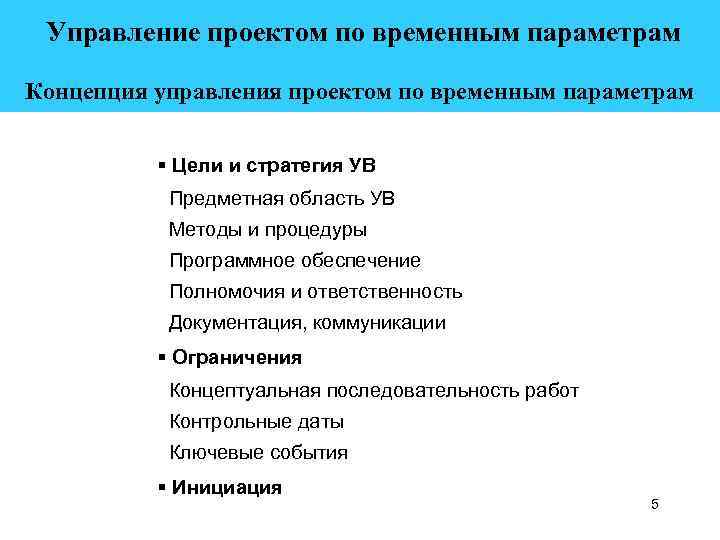 Управление проектом по временным параметрам

Концепция управления проектом по временным параметрам

▪ Цели и стратегия УВ

Предметная область УВ

Методы и процедуры

Программное обеспечение

Полномочия и ответственность

Документация, коммуникации

▪ Ограничения

Концептуальная последовательность работ

Контрольные даты

Ключевые события

▪ Инициация

5